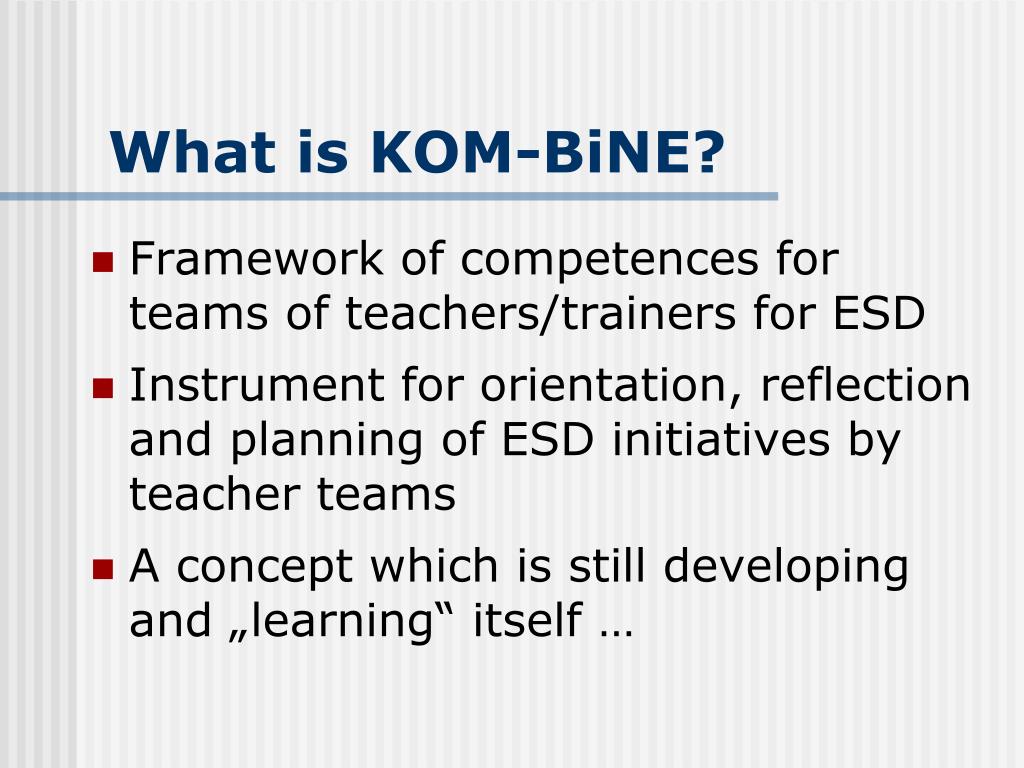 What is KOM-BiNE?

- Framework of competences for teams of teachers/trainers for ESD
- Instrument for orientation, reflection and planning of ESD initiatives by teacher teams
- A concept which is still developing and „learning“ itself …